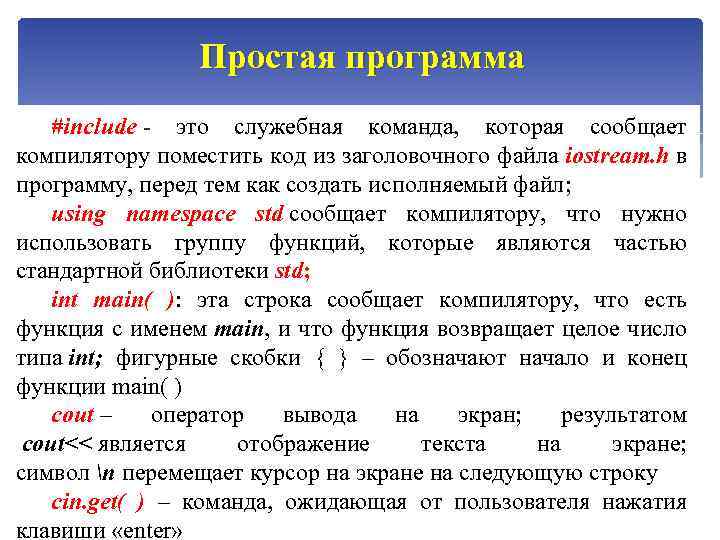 Простая программа

#include - это служебная команда, которая сообщает компилятору поместить код из заголовочного файла iostream.h в программу, перед тем как создать исполняемый файл;

using namespace std сообщает компилятору, что нужно использовать группу функций, которые являются частью стандартной библиотеки std;

int main( ): эта строка сообщает компилятору, что есть функция с именем main, и что функция возвращает целое число типа int; фигурные скобки { } – обозначают начало и конец функции main( )

cout – оператор вывода на экран; результатом cout<< является отображение текста на экране; символ \n перемещает курсор на экране на следующую строку

cin.get( ) – команда, ожидающая от пользователя нажатия клавиши «enter»